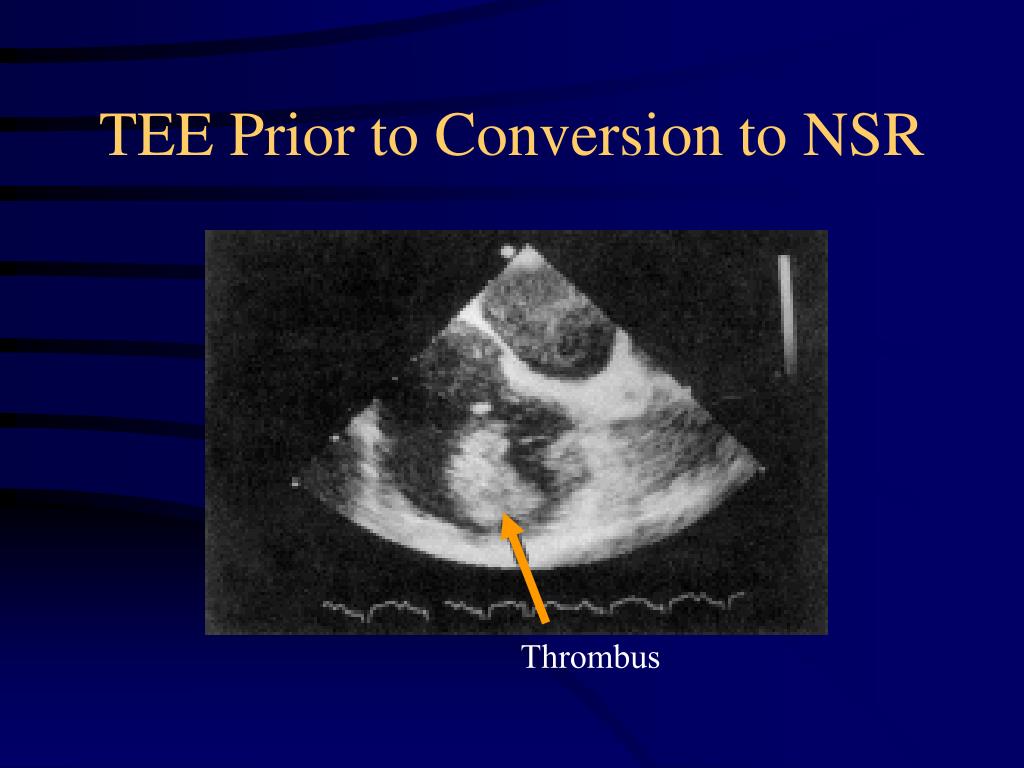 TEE Prior to Conversion to NSR

Thrombus